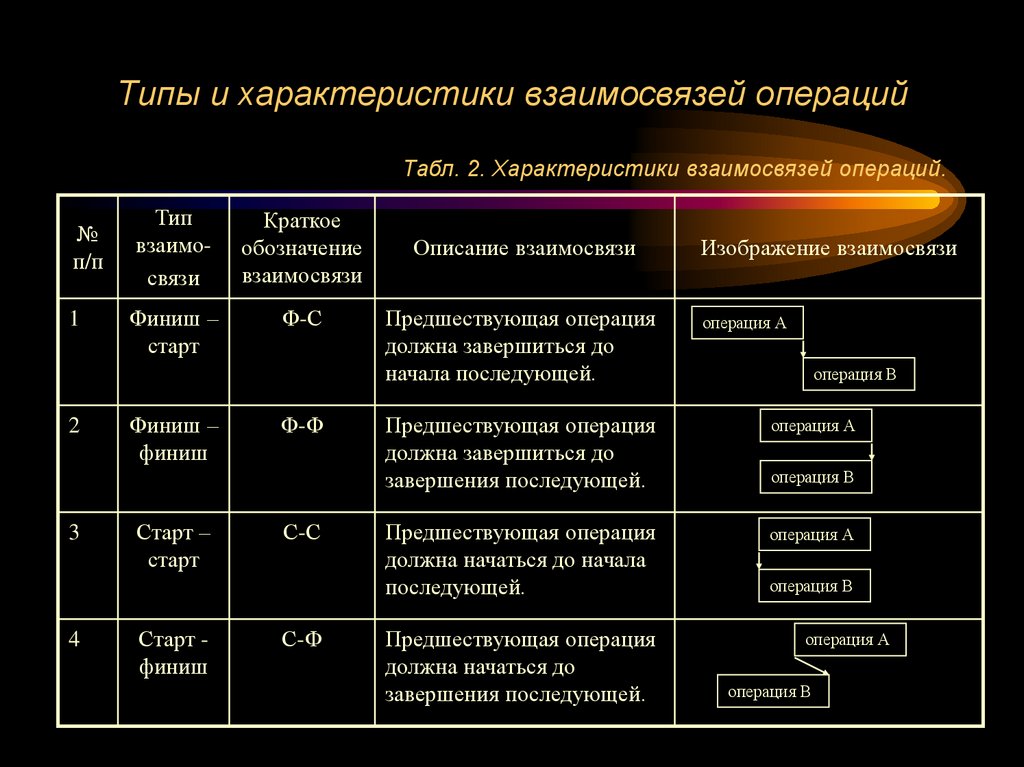 Типы и характеристики взаимосвязей операций

Табл. 2. Характеристики взаимосвязей операций.

| № п/п | Тип взаимо-связи | Краткое обозначение взаимосвязи | Описание взаимосвязи | Изображение взаимосвязи |
|---|---|---|---|---|
| 1 | Финиш – старт | Ф-С | Предшествующая операция должна завершиться до начала последующей. | операция А операция В |
| 2 | Финиш – финиш | Ф-Ф | Предшествующая операция должна завершиться до завершения последующей. | операция А операция В |
| 3 | Старт – старт | С-С | Предшествующая операция должна начаться до начала последующей. | операция А операция В |
| 4 | Старт - финиш | С-Ф | Предшествующая операция должна начаться до завершения последующей. | операция А операция В |